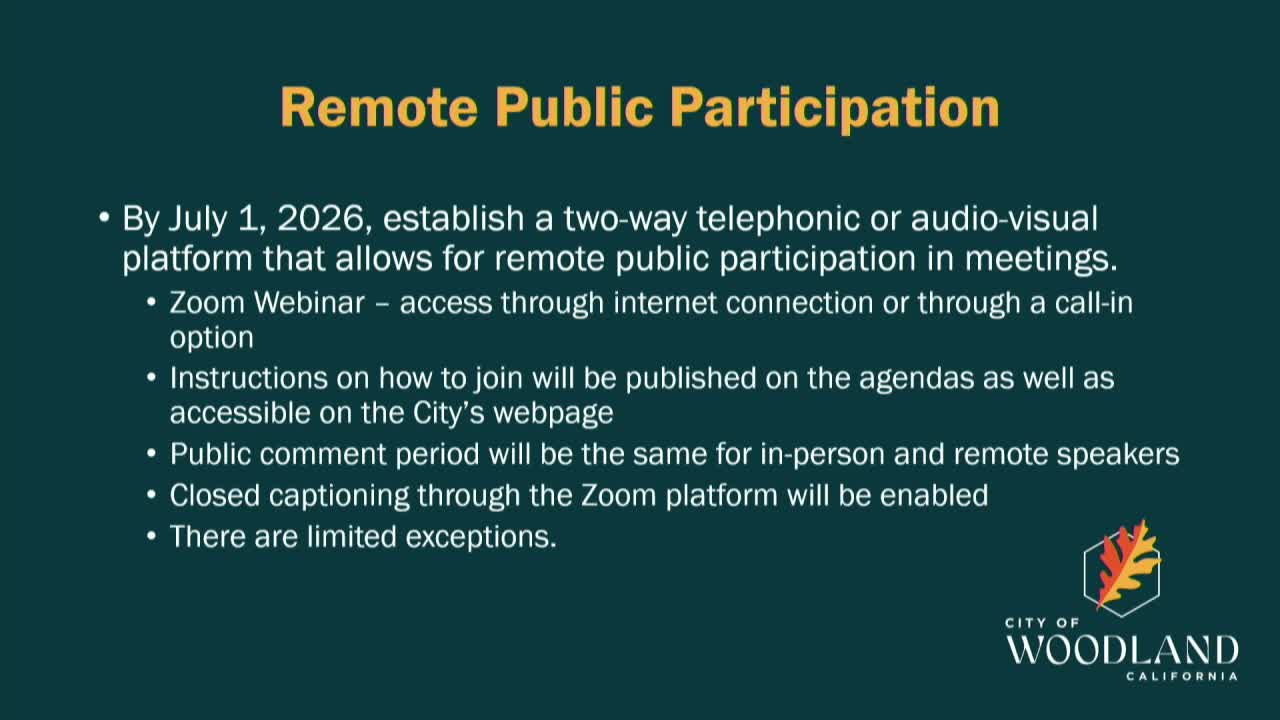 Remote Public Participation

• By July 1, 2026, establish a two-way telephonic or audio-visual platform that allows for remote public participation in meetings.
• Zoom Webinar – access through internet connection or through a call-in option
• Instructions on how to join will be published on the agendas as well as accessible on the City's webpage
• Public comment period will be the same for in-person and remote speakers
• Closed captioning through the Zoom platform will be enabled
• There are limited exceptions.

CITY OF
WOODLAND
CALIFORNIA